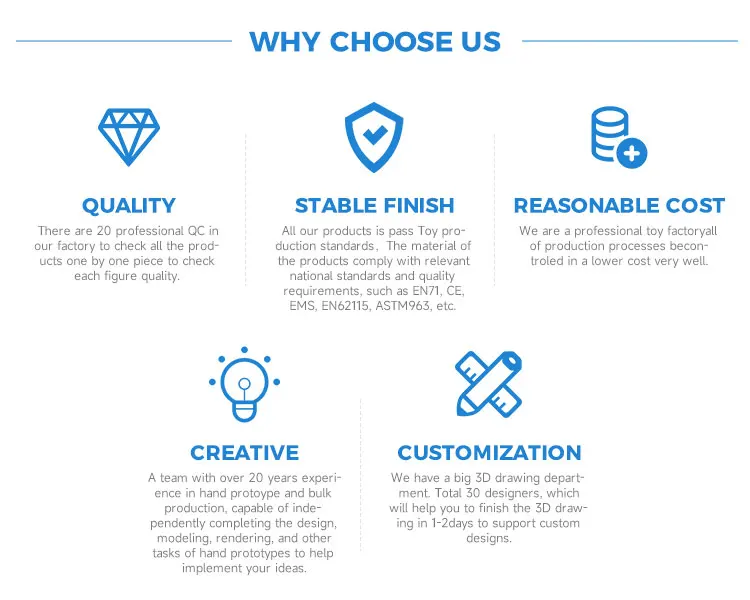 WHY CHOOSE US

QUALITY

There are 20 professional QC in our factory to check all the products one by one piece to check each figure quality.

STABLE FINISH

All our products is pass Toy production standards, The material of the products comply with relevant national standards and quality requirements, such as EN71, CE, EMS, EN62115, ASTM963, etc.

REASONABLE COST

We are a professional toy factoryall of production processes becontroled in a lower cost very well.

CREATIVE

A team with over 20 years experience in hand protoype and bulk production, capable of independently completing the design, modeling, rendering, and other tasks of hand prototypes to help implement your ideas.

CUSTOMIZATION

We have a big 3D drawing department. Total 30 designers, which will help you to finish the 3D drawing in 1-2days to support custom designs.